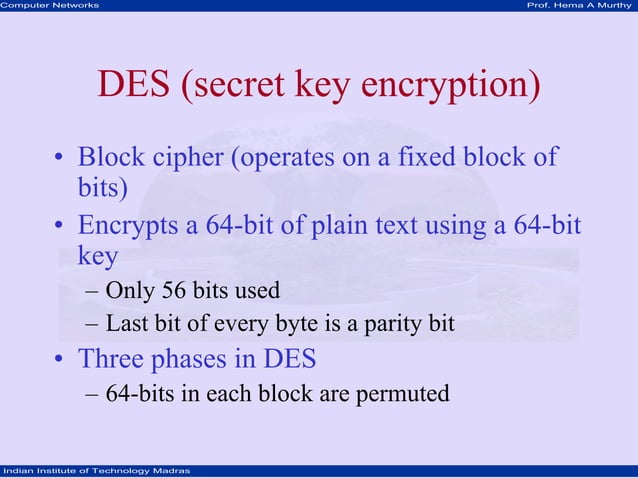 Computer Networks Prof. Hema A Murthy

DES (secret key encryption)

• Block cipher (operates on a fixed block of bits)
• Encrypts a 64-bit of plain text using a 64-bit key
– Only 56 bits used
– Last bit of every byte is a parity bit
• Three phases in DES
– 64-bits in each block are permuted

Indian Institute of Technology Madras